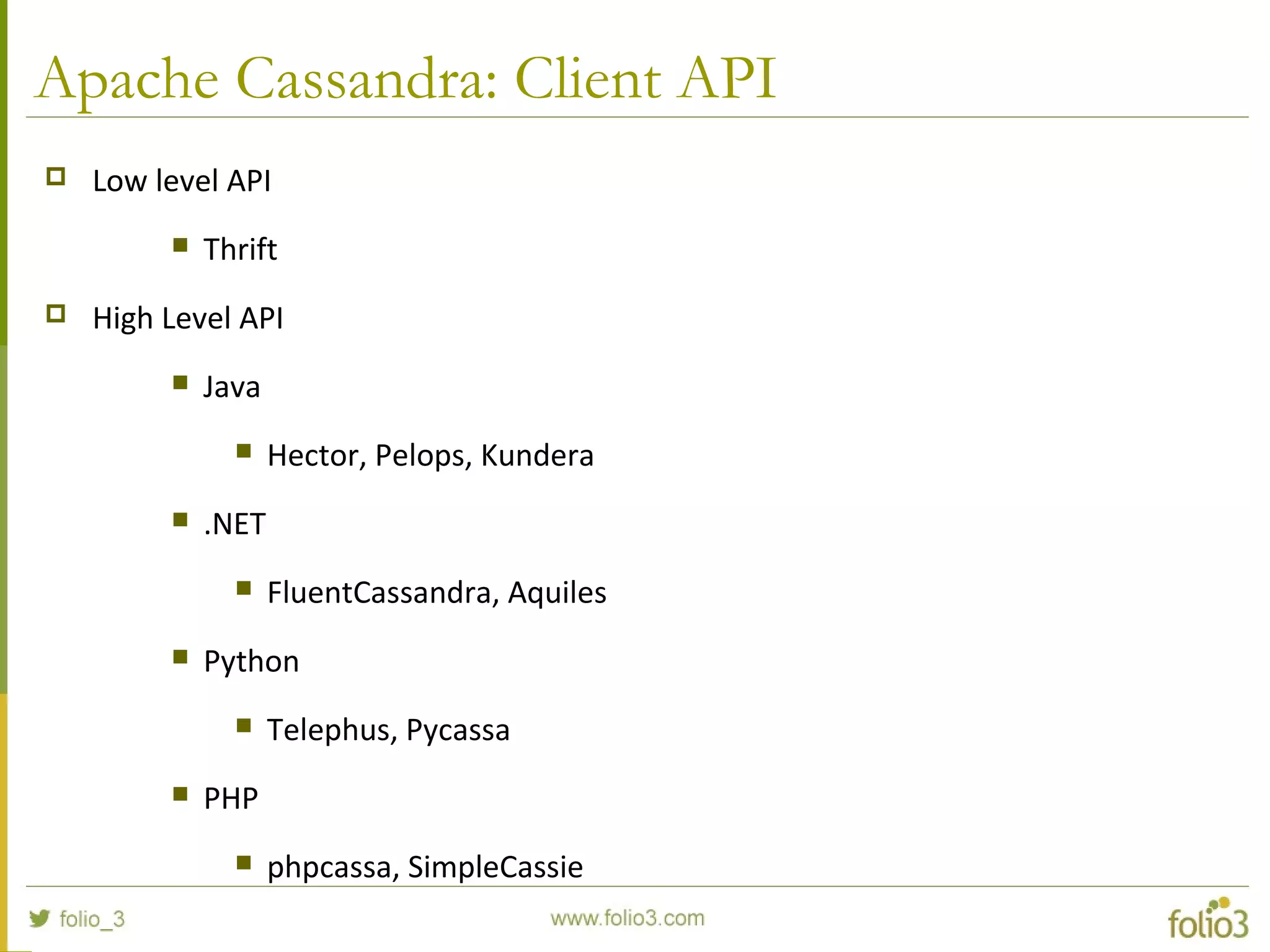 Apache Cassandra: Client API

Low level API

Thrift

High Level API

Java

Hector, Pelops, Kundera

.NET

FluentCassandra, Aquiles

Python

Telephus, Pycassa

PHP

phpcassa, SimpleCassie

folio_3

www.folio3.com

folio3